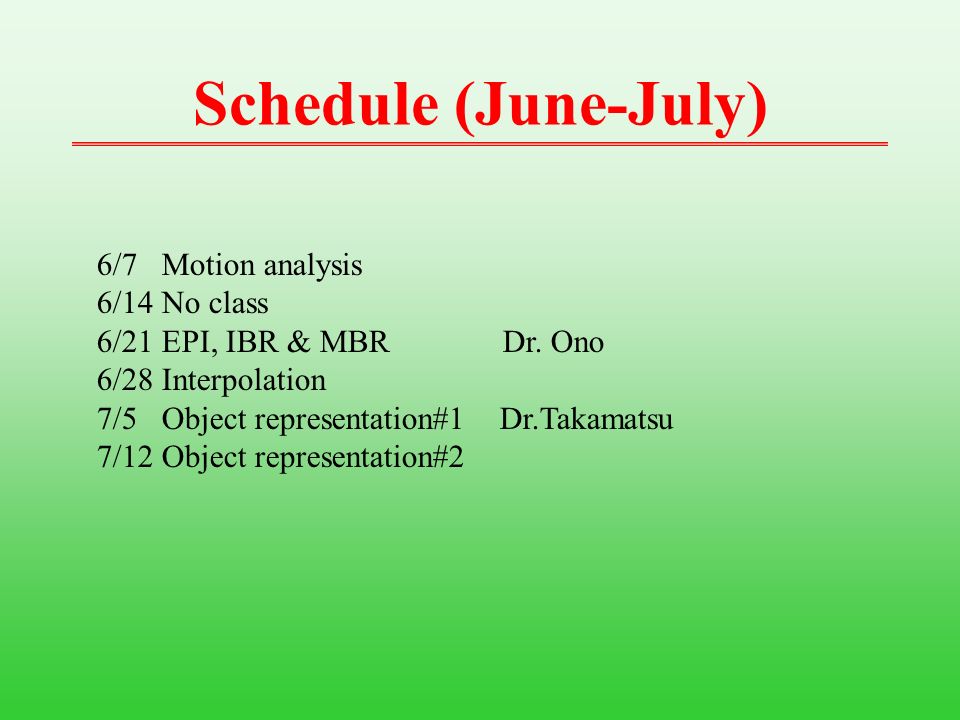 Schedule (June-July)

6/7 Motion analysis
6/14 No class
6/21 EPI, IBR & MBR Dr. Ono
6/28 Interpolation
7/5 Object representation#1 Dr.Takamatsu
7/12 Object representation#2